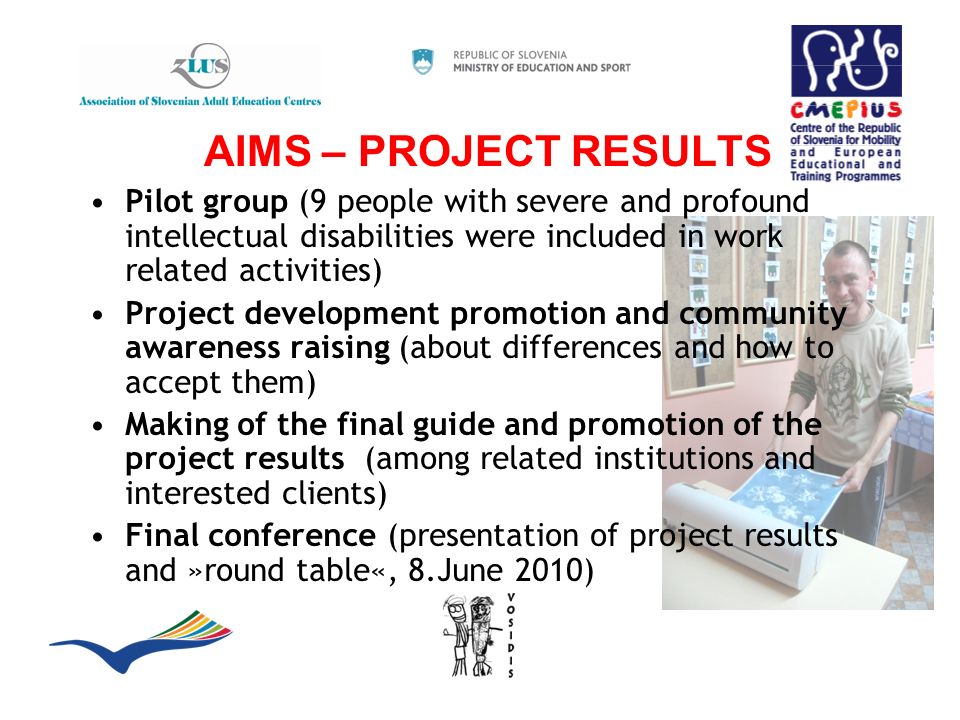 ZLUS
Association of Slovenian Adult Education Centres

REPUBLIC OF SLOVENIA
MINISTRY OF EDUCATION AND SPORT

CMEPIUS
Centre of the Republic of Slovenia for Mobility and European Educational and Training Programmes

AIMS – PROJECT RESULTS

• Pilot group (9 people with severe and profound intellectual disabilities were included in work related activities)
• Project development promotion and community awareness raising (about differences and how to accept them)
• Making of the final guide and promotion of the project results (among related institutions and interested clients)
• Final conference (presentation of project results and »round table«, 8.June 2010)

VOSIDIS